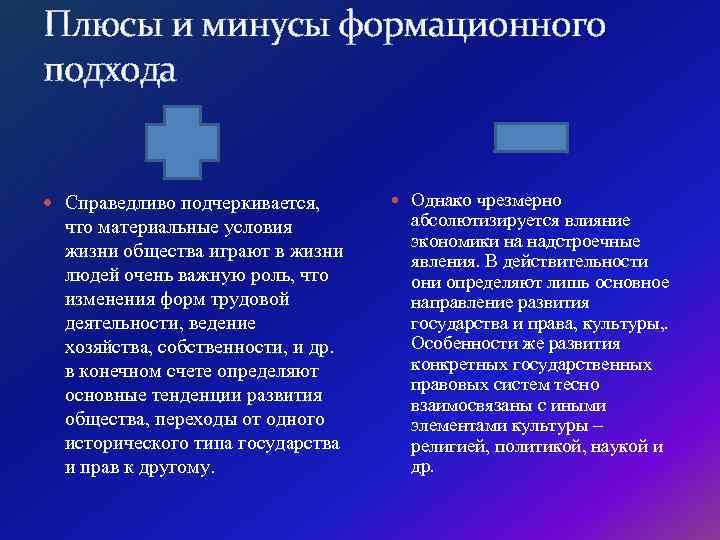 Плюсы и минусы формационного подхода

Справедливо подчеркивается, что материальные условия жизни общества играют в жизни людей очень важную роль, что изменения форм трудовой деятельности, ведение хозяйства, собственности, и др. в конечном счете определяют основные тенденции развития общества, переходы от одного исторического типа государства и прав к другому.

Однако чрезмерно абсолютизируется влияние экономики на надстроечные явления. В действительности они определяют лишь основное направление развития государства и права, культуры,. Особенности же развития конкретных государственных правовых систем тесно взаимосвязаны с иными элементами культуры – религией, политикой, наукой и др.